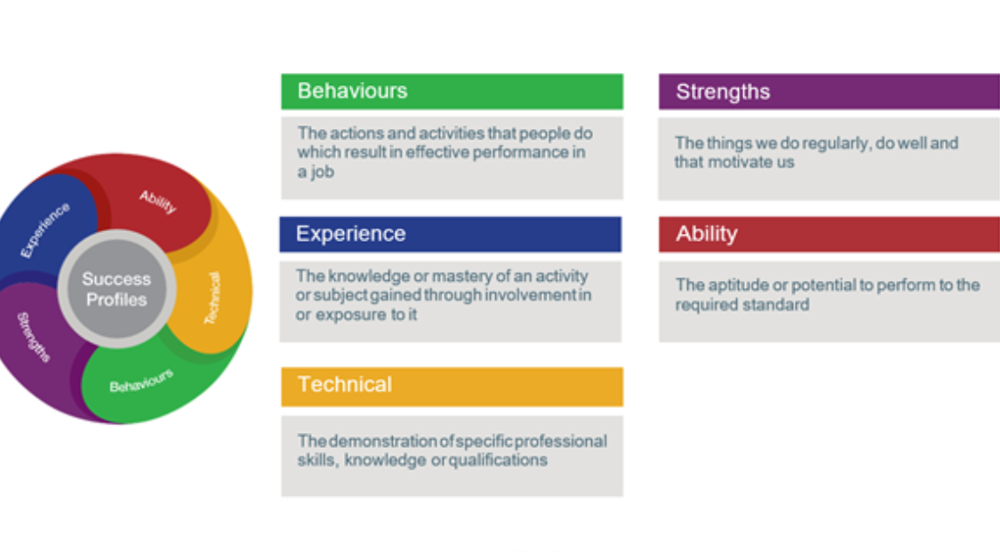 Success Profiles

Ability

Technical

Behaviours

Strengths

Experience

Behaviours

The actions and activities that people do which result in effective performance in a job

Experience

The knowledge or mastery of an activity or subject gained through involvement in or exposure to it

Technical

The demonstration of specific professional skills, knowledge or qualifications

Strengths

The things we do regularly, do well and that motivate us

Ability

The aptitude or potential to perform to the required standard